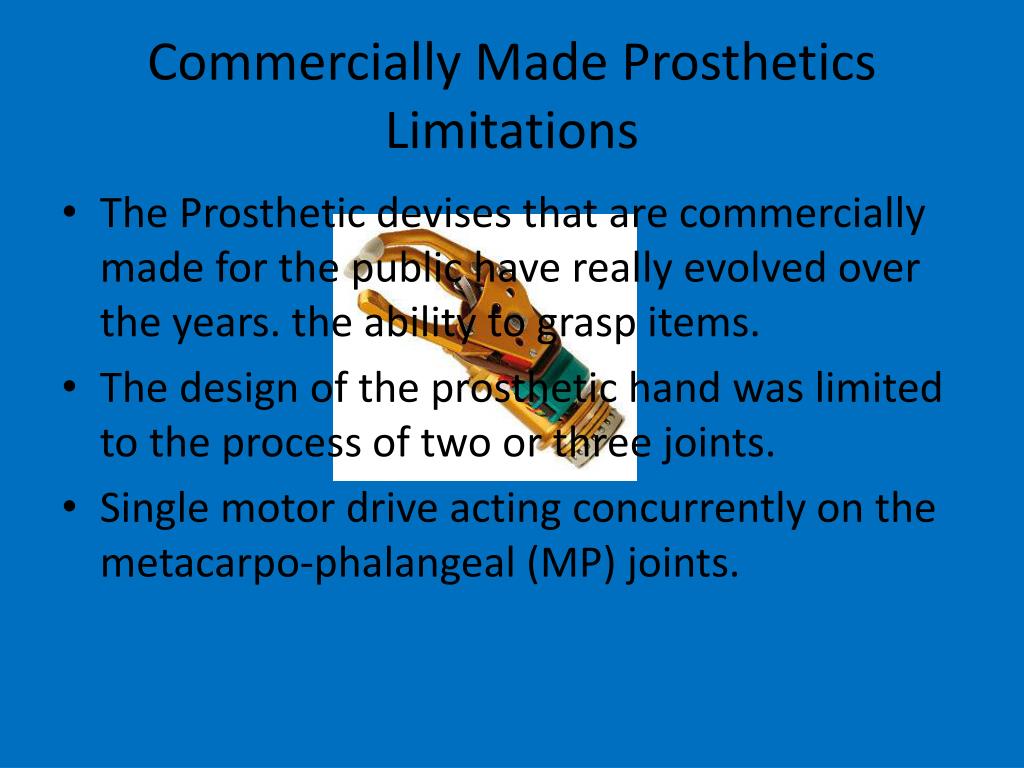 Commercially Made Prosthetics Limitations

• The Prosthetic devises that are commercially made for the public have really evolved over the years. the ability to grasp items.

• The design of the prosthetic hand was limited to the process of two or three joints.

• Single motor drive acting concurrently on the metacarpo-phalangeal (MP) joints.